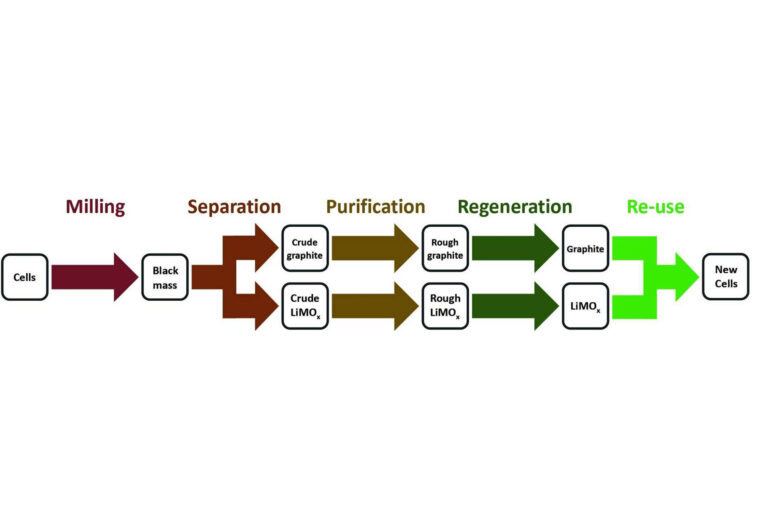 Milling

Separation

Purification

Regeneration

Re-use

Cells

Black mass

Crude graphite

Crude $LiMO_x$

Rough graphite

Rough $LiMO_x$

Graphite

$LiMO_x$

New Cells